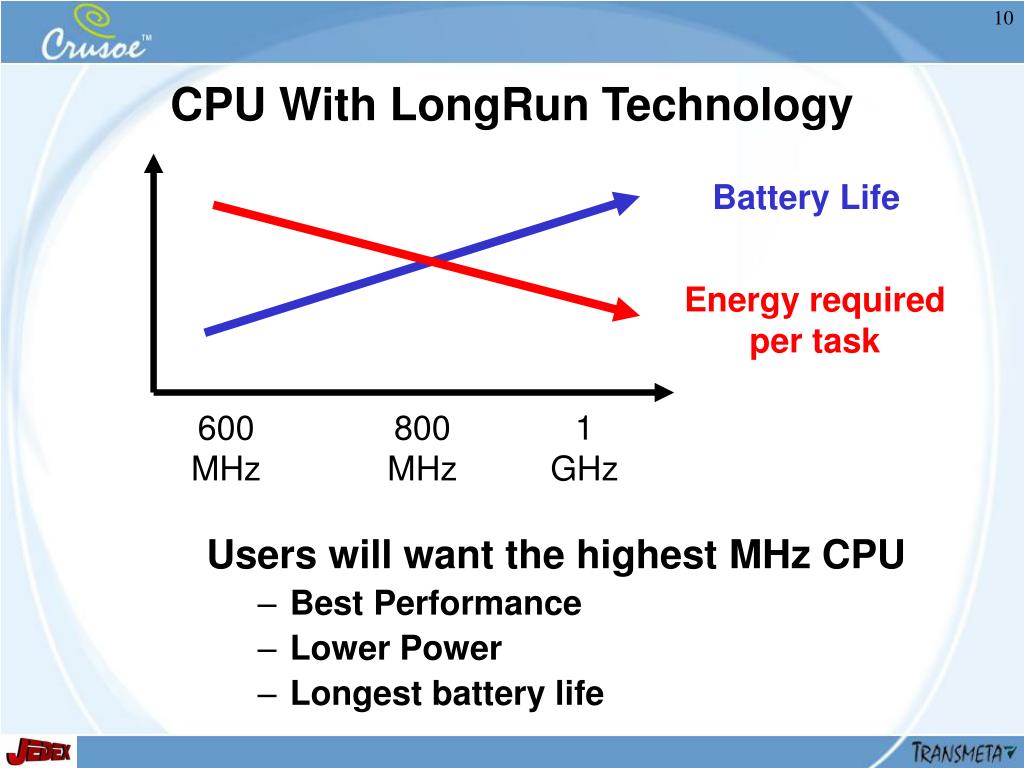 Crusoe™

10

CPU With LongRun Technology

Battery Life

Energy required per task

600 MHz

800 MHz

1 GHz

Users will want the highest MHz CPU

– Best Performance

– Lower Power

– Longest battery life

JEDEX

TRANSMETA